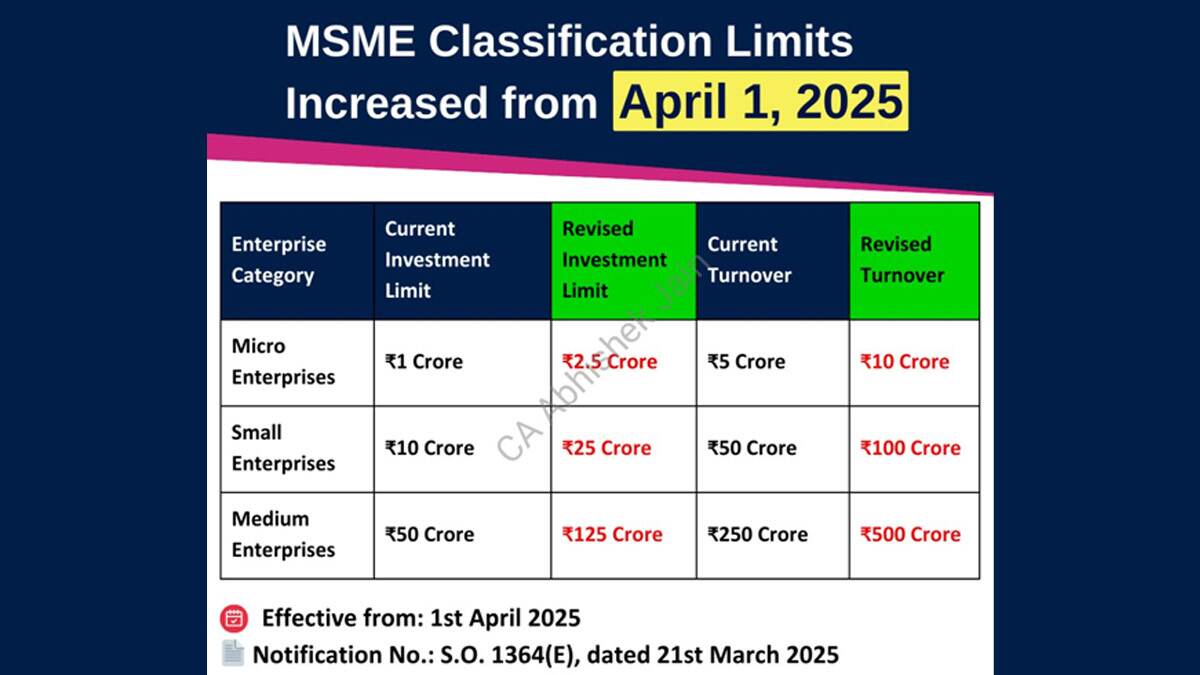 MSME Classification Limits Increased from April 1, 2025

| Enterprise Category | Current Investment Limit | Revised Investment Limit | Current Turnover | Revised Turnover |
|---|---|---|---|---|
| Micro Enterprises | ₹1 Crore | ₹2.5 Crore | ₹5 Crore | ₹10 Crore |
| Small Enterprises | ₹10 Crore | ₹25 Crore | ₹50 Crore | ₹100 Crore |
| Medium Enterprises | ₹50 Crore | ₹125 Crore | ₹250 Crore | ₹500 Crore |

CA Abhishek Jain

Effective from: 1st April 2025
Notification No.: S.O. 1364(E), dated 21st March 2025